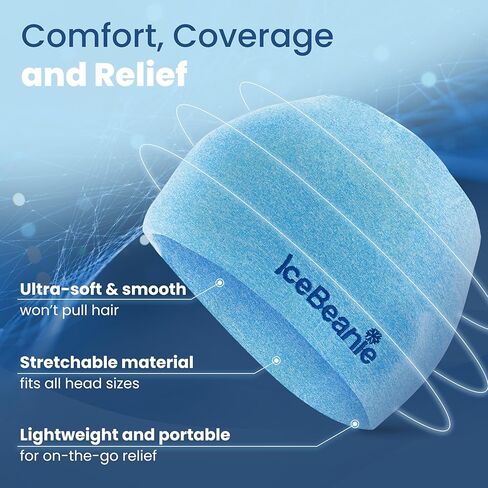 Comfort, Coverage and Relief

IceBeanie

Ultra-soft & smooth
won't pull hair

Stretchable material
fits all head sizes

Lightweight and portable
for on-the-go relief